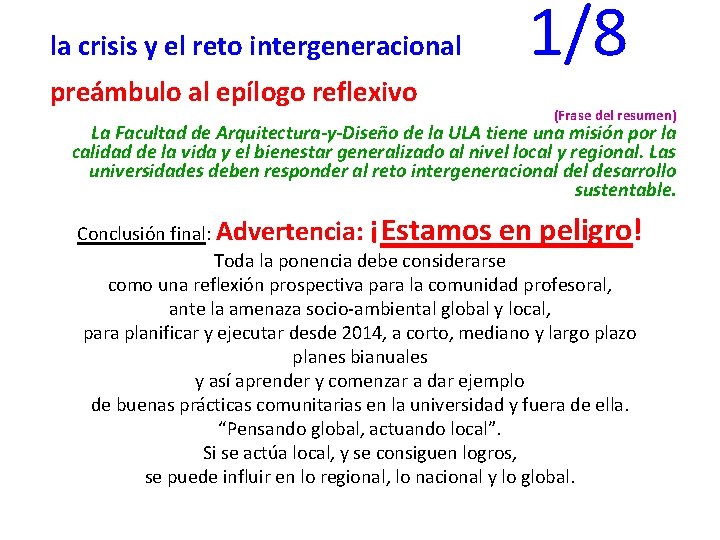 la crisis y el reto intergeneracional 1/8

preámbulo al epílogo reflexivo

(Frase del resumen)
La Facultad de Arquitectura-y-Diseño de la ULA tiene una misión por la calidad de la vida y el bienestar generalizado al nivel local y regional. Las universidades deben responder al reto intergeneracional del desarrollo sustentable.

Conclusión final: Advertencia: ¡Estamos en peligro!
Toda la ponencia debe considerarse como una reflexión prospectiva para la comunidad profesoral, ante la amenaza socio-ambiental global y local, para planificar y ejecutar desde 2014, a corto, mediano y largo plazo planes bianuales y así aprender y comenzar a dar ejemplo de buenas prácticas comunitarias en la universidad y fuera de ella. “Pensando global, actuando local”. Si se actúa local, y se consiguen logros, se puede influir en lo regional, lo nacional y lo global.